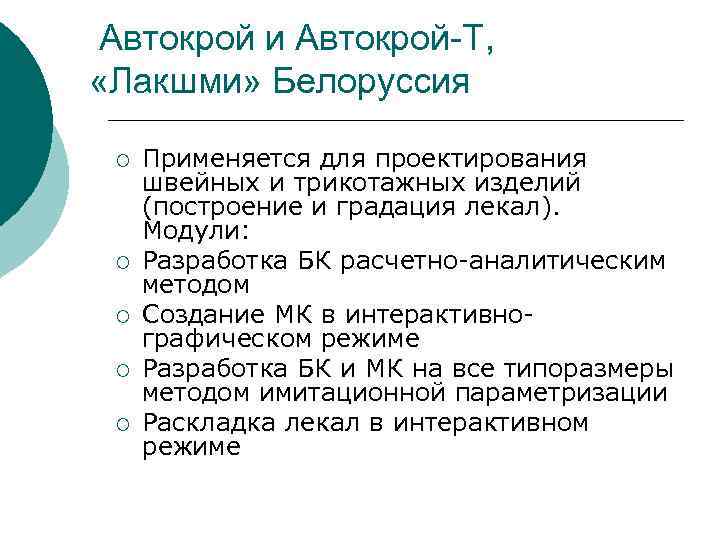 Автокрой и Автокрой-Т, «Лакшми» Белоруссия

○ Применяется для проектирования швейных и трикотажных изделий (построение и градация лекал). Модули:
○ Разработка БК расчетно-аналитическим методом
○ Создание МК в интерактивно-графическом режиме
○ Разработка БК и МК на все типоразмеры методом имитационной параметризации
○ Раскладка лекал в интерактивном режиме